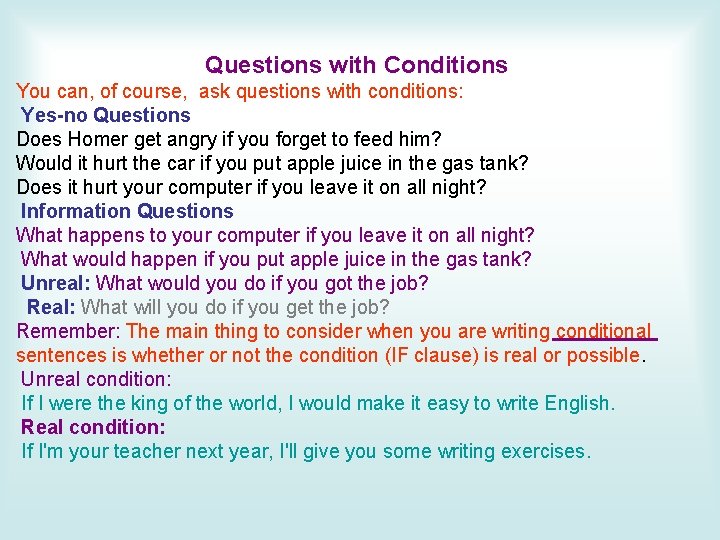 Questions with Conditions

You can, of course, ask questions with conditions:

Yes-no Questions

Does Homer get angry if you forget to feed him?

Would it hurt the car if you put apple juice in the gas tank?

Does it hurt your computer if you leave it on all night?

Information Questions

What happens to your computer if you leave it on all night?

What would happen if you put apple juice in the gas tank?

Unreal: What would you do if you got the job?

Real: What will you do if you get the job?

Remember: The main thing to consider when you are writing conditional sentences is whether or not the condition (IF clause) is real or possible.

Unreal condition:

If I were the king of the world, I would make it easy to write English.

Real condition:

If I'm your teacher next year, I'll give you some writing exercises.